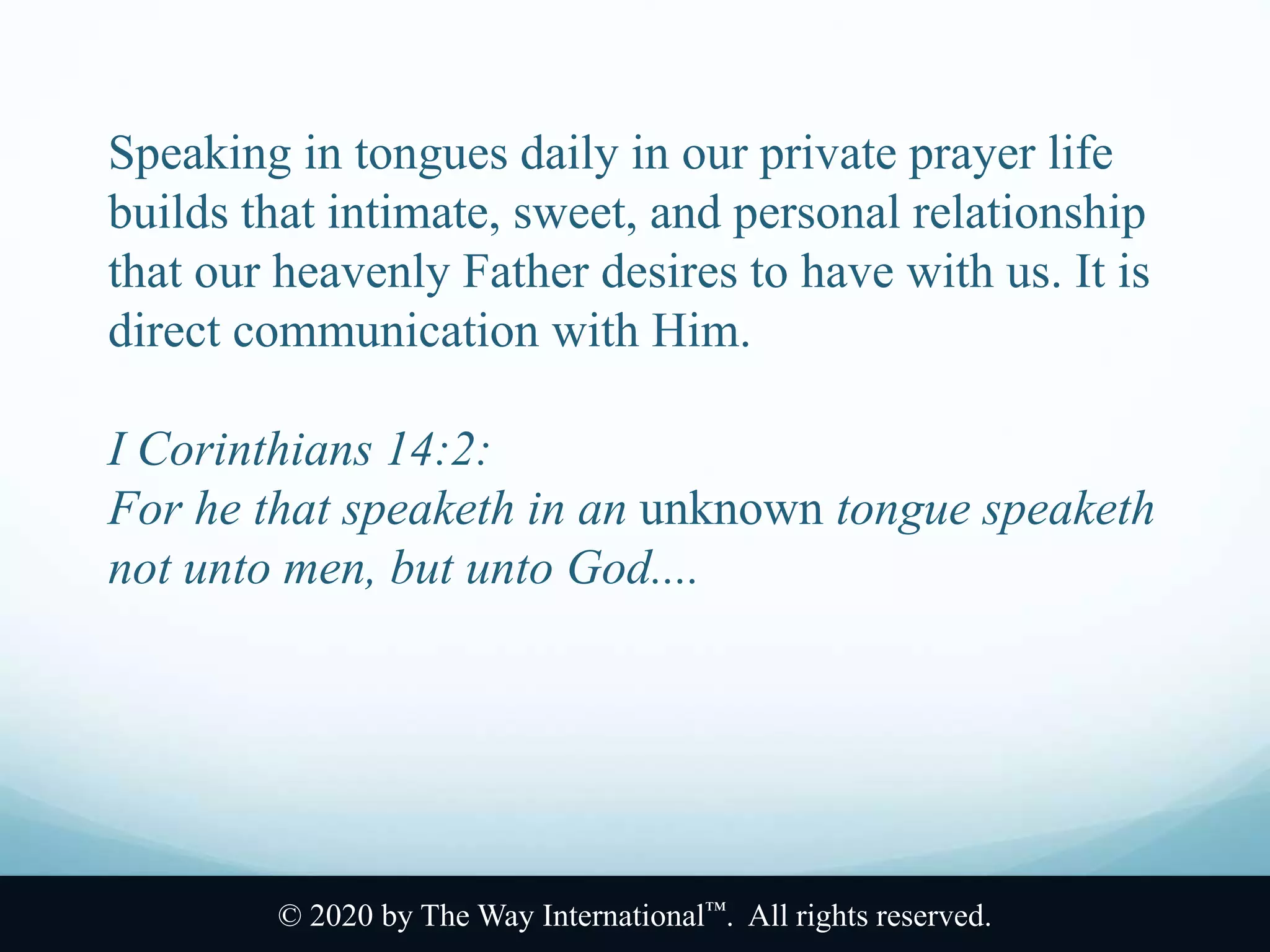 Speaking in tongues daily in our private prayer life builds that intimate, sweet, and personal relationship that our heavenly Father desires to have with us. It is direct communication with Him.

I Corinthians 14:2:
For he that speaketh in an unknown tongue speaketh not unto men, but unto God....

© 2020 by The Way International™. All rights reserved.